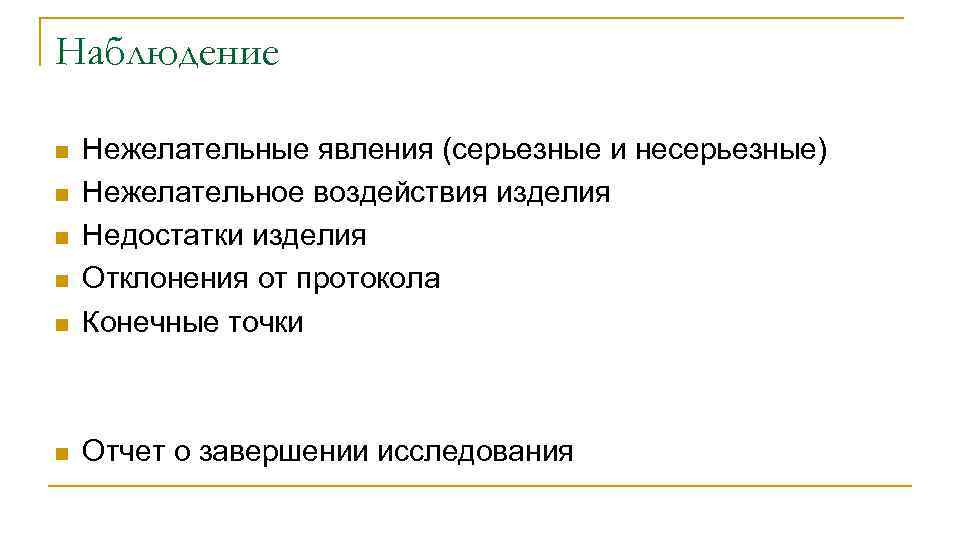 Наблюдение

- Нежелательные явления (серьезные и несерьезные)
- Нежелательное воздействия изделия
- Недостатки изделия
- Отклонения от протокола
- Конечные точки

- Отчет о завершении исследования